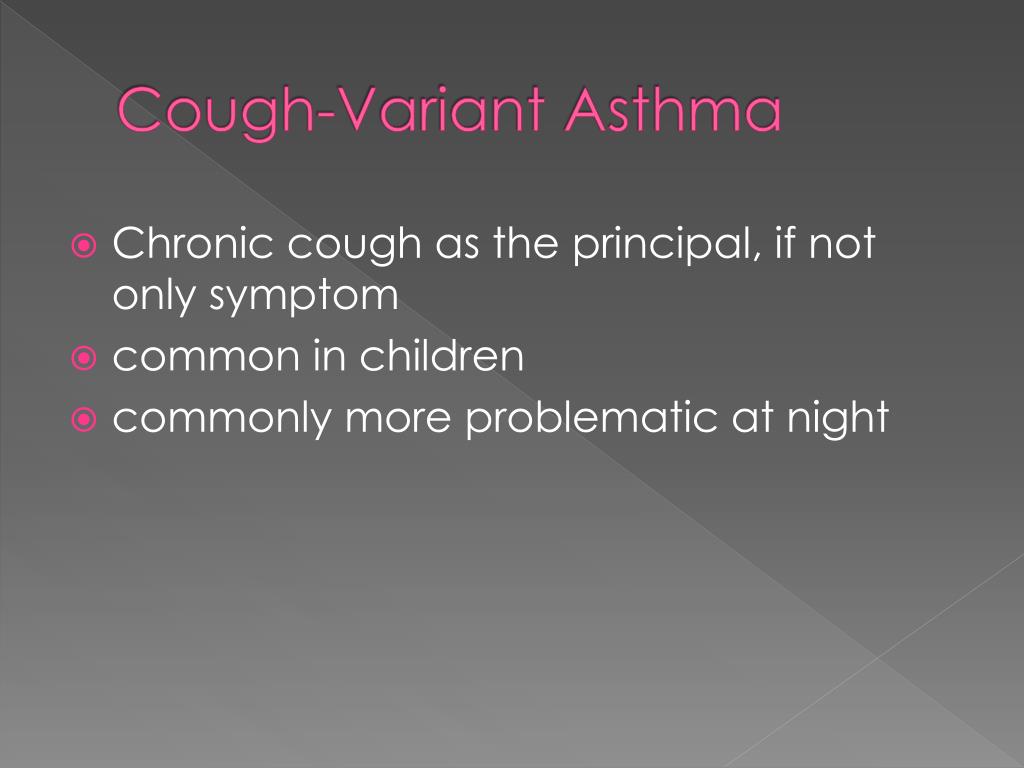 Cough-Variant Asthma

Chronic cough as the principal, if not only symptom
common in children
commonly more problematic at night